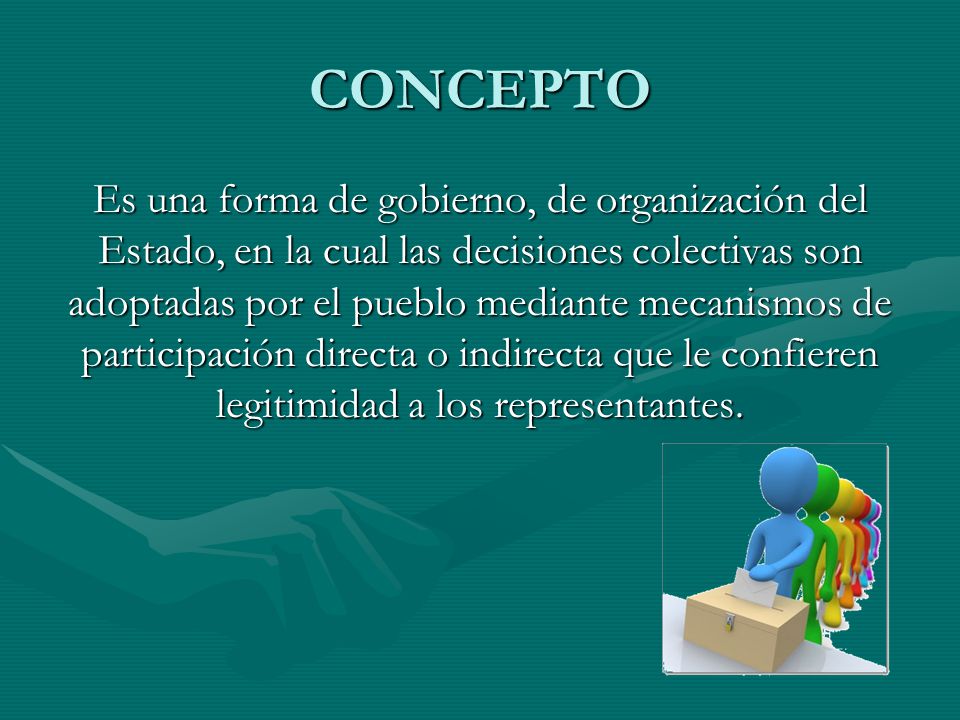 CONCEPTO

Es una forma de gobierno, de organización del Estado, en la cual las decisiones colectivas son adoptadas por el pueblo mediante mecanismos de participación directa o indirecta que le confieren legitimidad a los representantes.